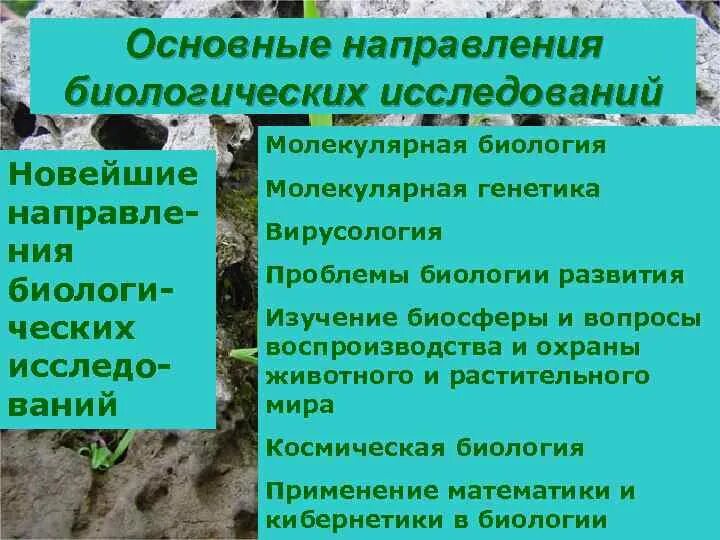 Основные направления биологических исследований

Новейшие направления биологических исследований

Молекулярная биология

Молекулярная генетика

Вирусология

Проблемы биологии развития

Изучение биосферы и вопросы воспроизводства и охраны животного и растительного мира

Космическая биология

Применение математики и кибернетики в биологии